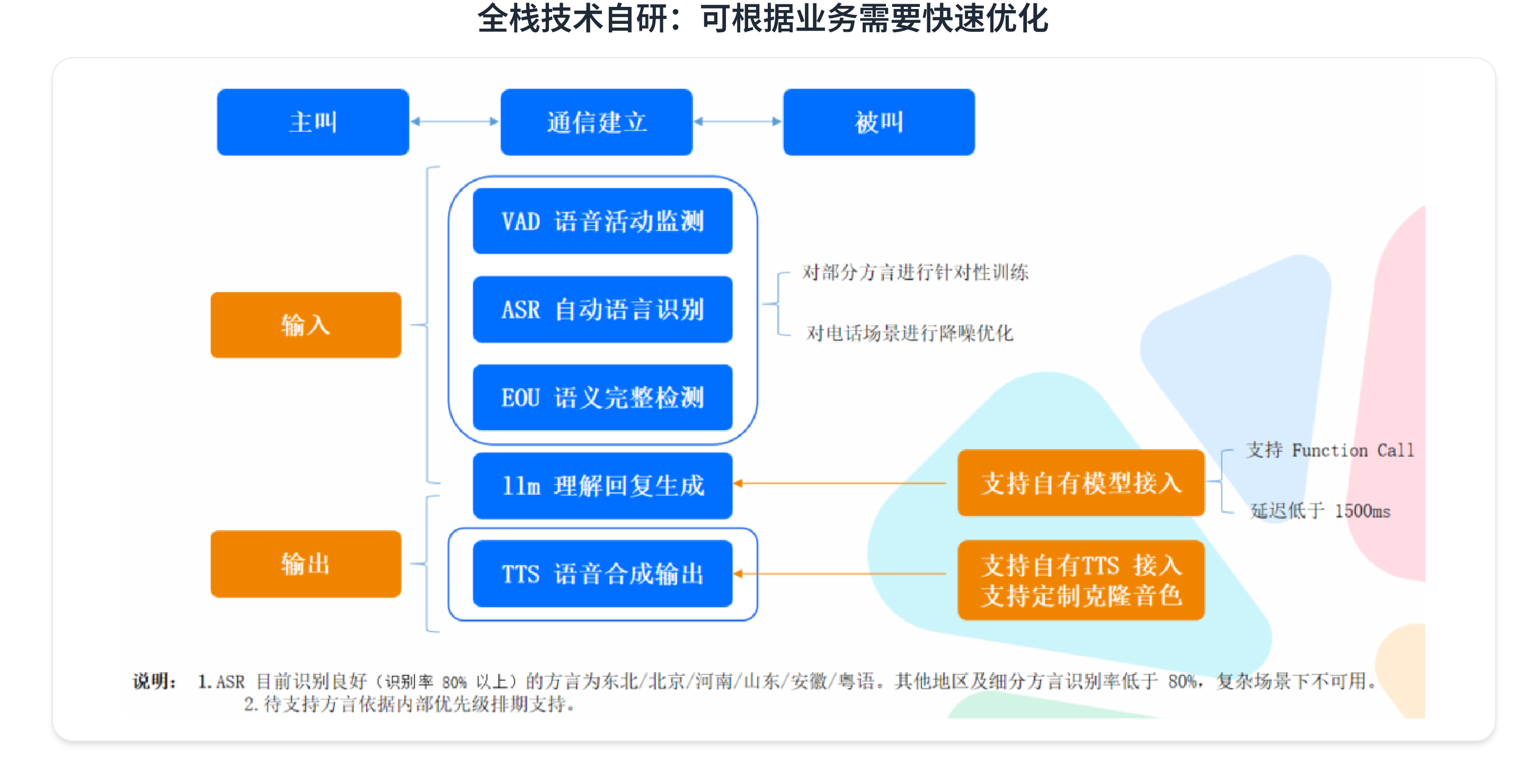 全栈技术自研：可根据业务需要快速优化

主叫

通信建立

被叫

输入

VAD 语音活动监测

ASR 自动语言识别

EOU 语义完整检测

对部分方言进行针对性训练

对电话场景进行降噪优化

llm 理解回复生成

支持自有模型接入

支持 Function Call

延迟低于 1500ms

输出

TTS 语音合成输出

支持自有TTS 接入
支持定制克隆音色

说明： 1. ASR 目前识别良好（识别率 80% 以上）的方言为东北/北京/河南/山东/安徽/粤语。其他地区及细分方言识别率低于 80%，复杂场景下不可用。
2. 待支持方言依据内部优先级排期支持。